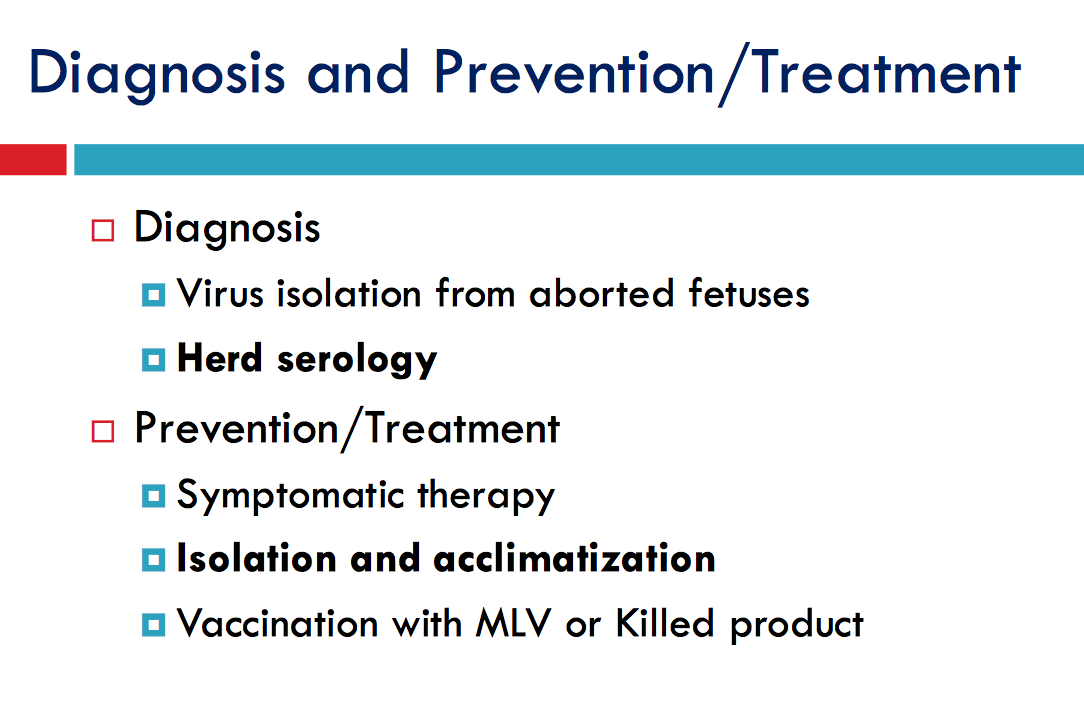 Diagnosis and Prevention/Treatment

Diagnosis
Virus isolation from aborted fetuses
Herd serology

Prevention/Treatment
Symptomatic therapy
Isolation and acclimatization
Vaccination with MLV or Killed product